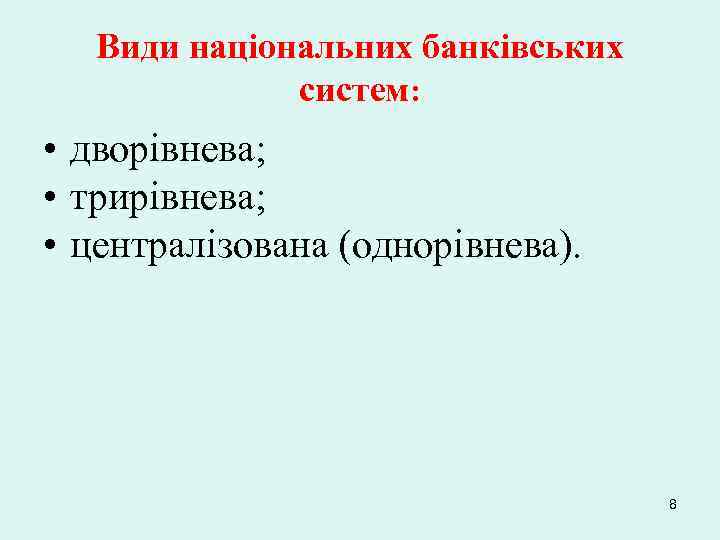 Види національних банківських систем:

• дворівнева;
• трирівнева;
• централізована (однорівнева).

8